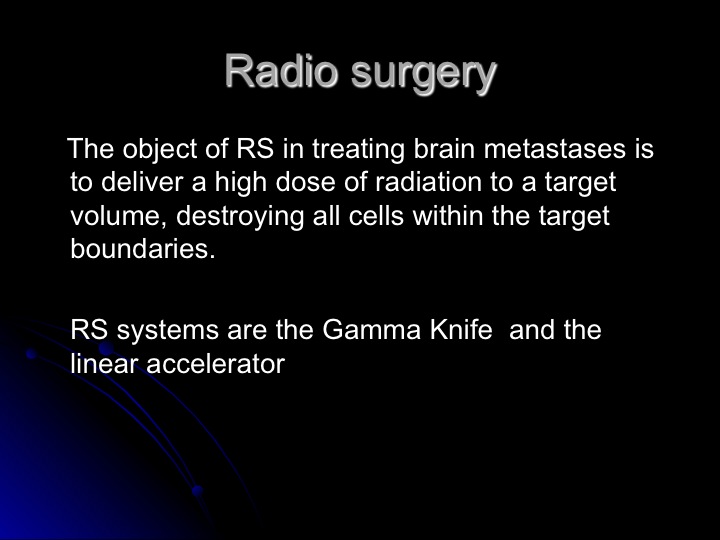 Radio surgery

The object of RS in treating brain metastases is to deliver a high dose of radiation to a target volume, destroying all cells within the target boundaries.

RS systems are the Gamma Knife and the linear accelerator